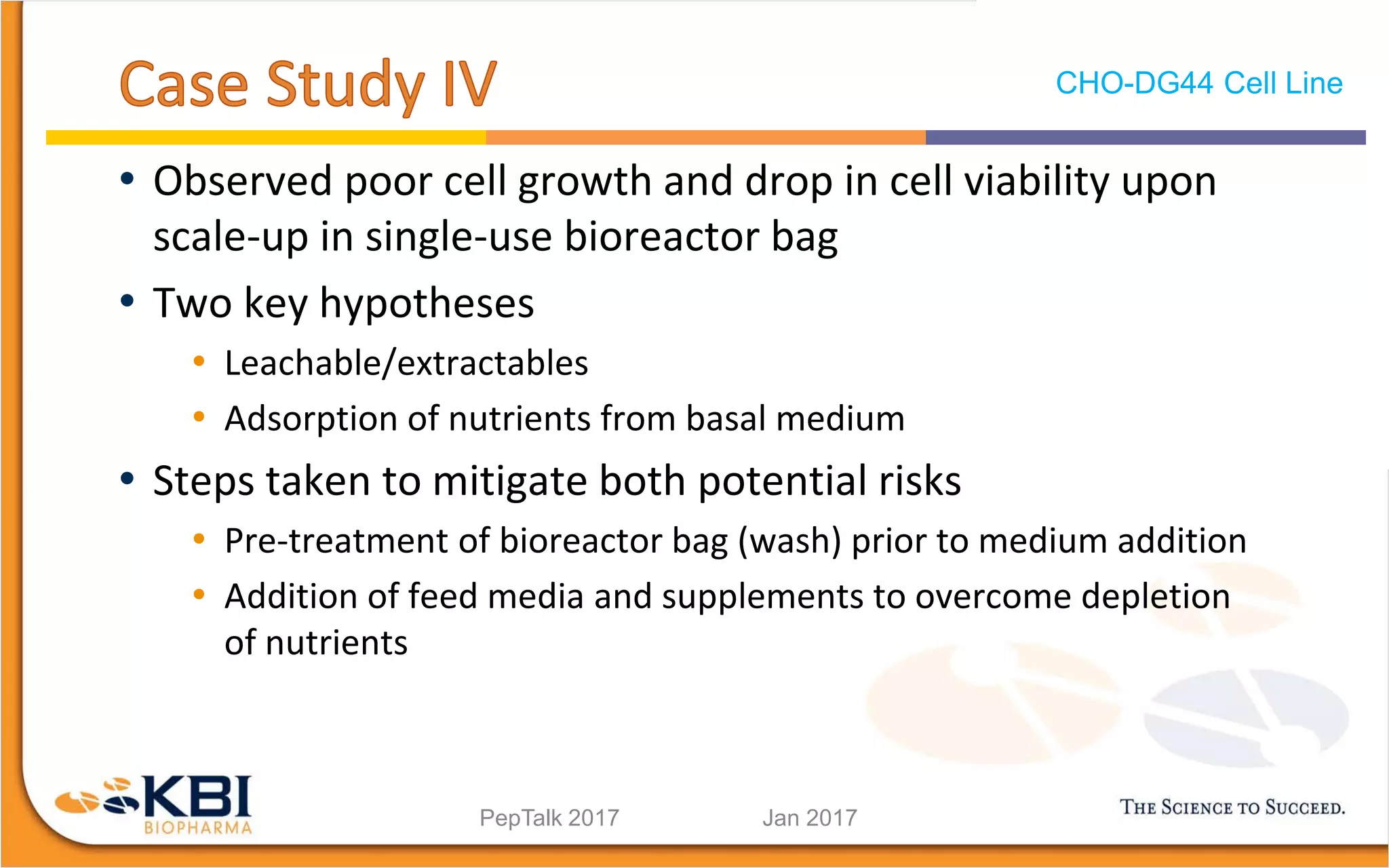 Case Study IV

CHO-DG44 Cell Line

• Observed poor cell growth and drop in cell viability upon scale-up in single-use bioreactor bag

• Two key hypotheses
  • Leachable/extractables
  • Adsorption of nutrients from basal medium

• Steps taken to mitigate both potential risks
  • Pre-treatment of bioreactor bag (wash) prior to medium addition
  • Addition of feed media and supplements to overcome depletion of nutrients

KBI BIOPHARMA

PepTalk 2017

Jan 2017

THE SCIENCE TO SUCCEED.